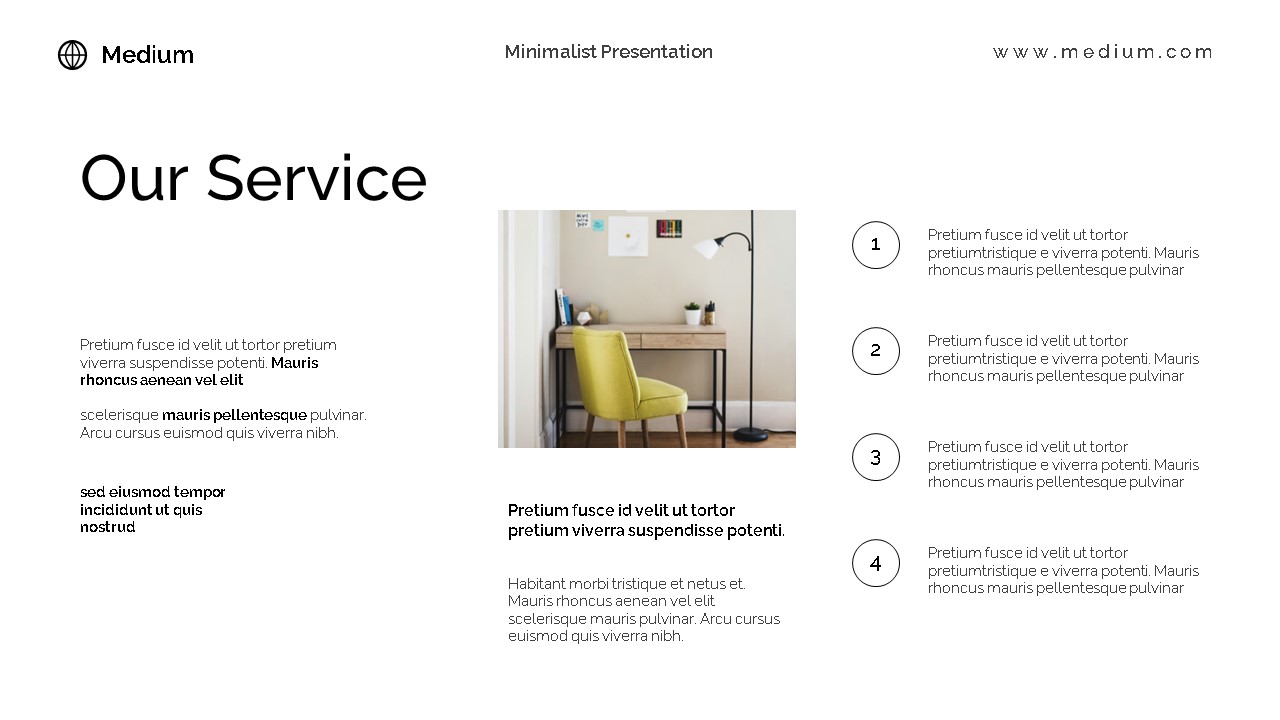 Medium

Minimalist Presentation

www.medium.com

Our Service

Pretium fusce id velit ut tortor pretium viverra suspendisse potenti. Mauris rhoncus aenean vel elit

scelerisque mauris pellentesque pulvinar. Arcu cursus euismod quis viverra nibh.

sed eiusmod tempor incididunt ut quis nostrud

Pretium fusce id velit ut tortor pretium viverra suspendisse potenti.

Habitant morbi tristique et netus et. Mauris rhoncus aenean vel elit scelerisque mauris pulvinar. Arcu cursus euismod quis viverra nibh.

1

Pretium fusce id velit ut tortor pretiumtristique e viverra potenti. Mauris rhoncus mauris pellentesque pulvinar

2

Pretium fusce id velit ut tortor pretiumtristique e viverra potenti. Mauris rhoncus mauris pellentesque pulvinar

3

Pretium fusce id velit ut tortor pretiumtristique e viverra potenti. Mauris rhoncus mauris pellentesque pulvinar

4

Pretium fusce id velit ut tortor pretiumtristique e viverra potenti. Mauris rhoncus mauris pellentesque pulvinar